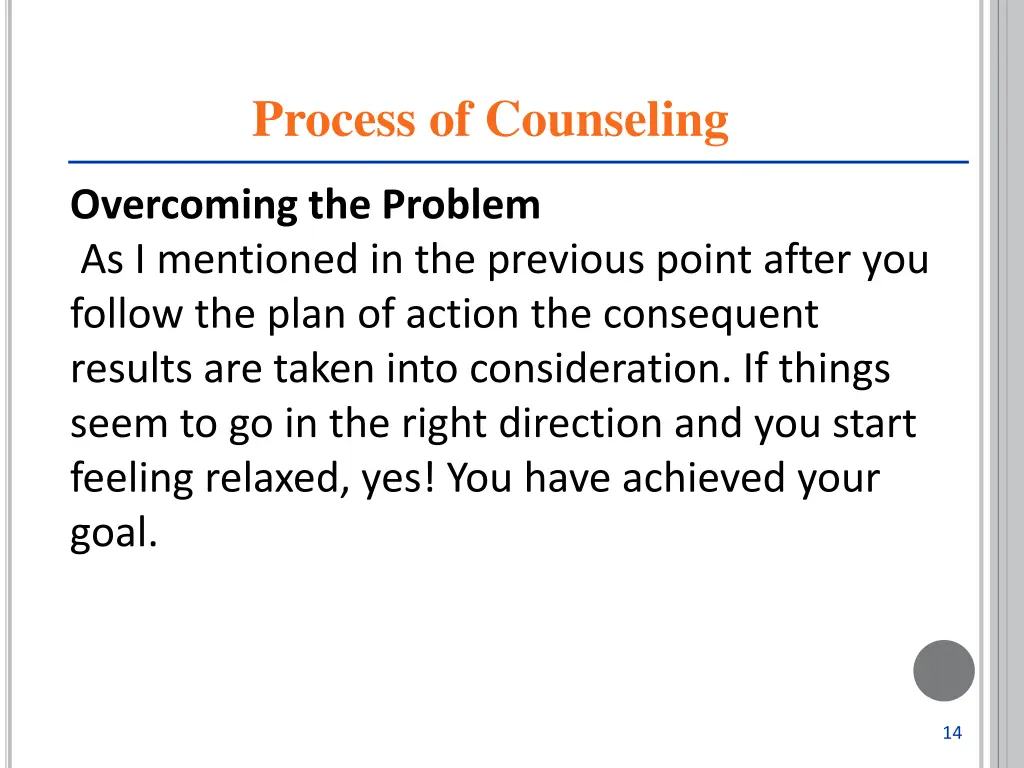 Process of Counseling

Overcoming the Problem

As I mentioned in the previous point after you follow the plan of action the consequent results are taken into consideration. If things seem to go in the right direction and you start feeling relaxed, yes! You have achieved your goal.

14